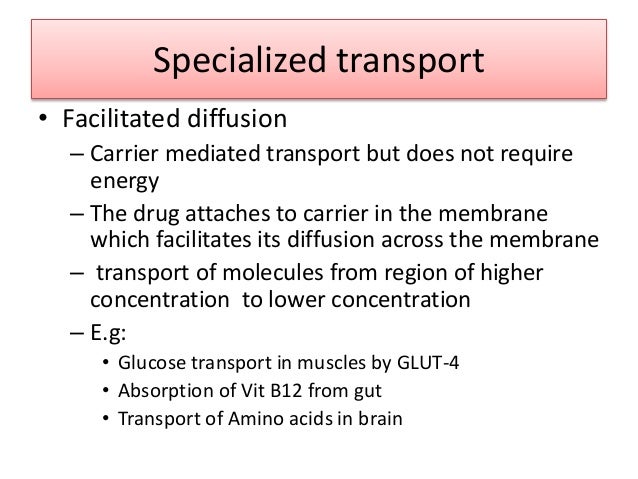 Specialized transport

• Facilitated diffusion
– Carrier mediated transport but does not require energy
– The drug attaches to carrier in the membrane which facilitates its diffusion across the membrane
– transport of molecules from region of higher concentration to lower concentration
– E.g:
• Glucose transport in muscles by GLUT-4
• Absorption of Vit B12 from gut
• Transport of Amino acids in brain